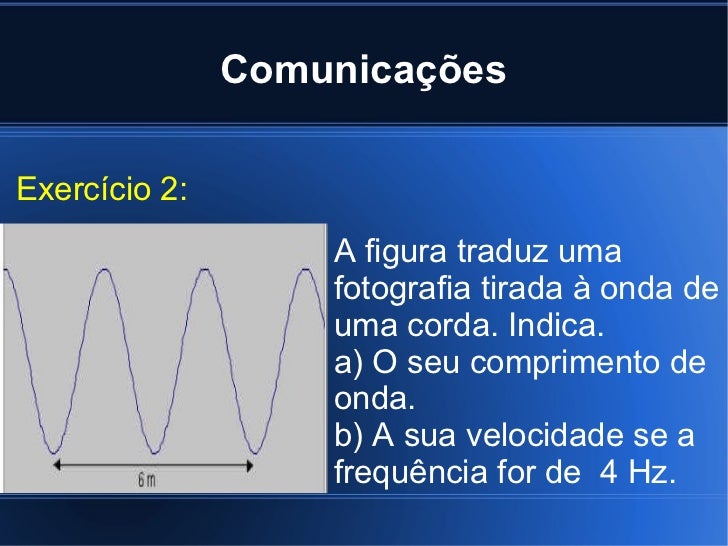 Comunicações

Exercício 2:

6 m

A figura traduz uma fotografia tirada à onda de uma corda. Indica.
a) O seu comprimento de onda.
b) A sua velocidade se a frequência for de 4 Hz.